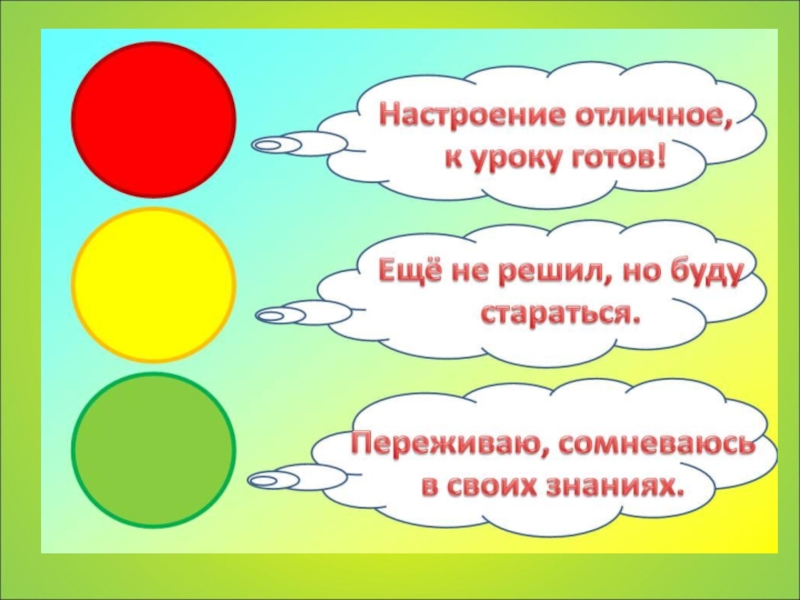 Настроение отличное, к уроку готов!

Ещё не решил, но буду стараться.

Переживаю, сомневаюсь в своих знаниях.